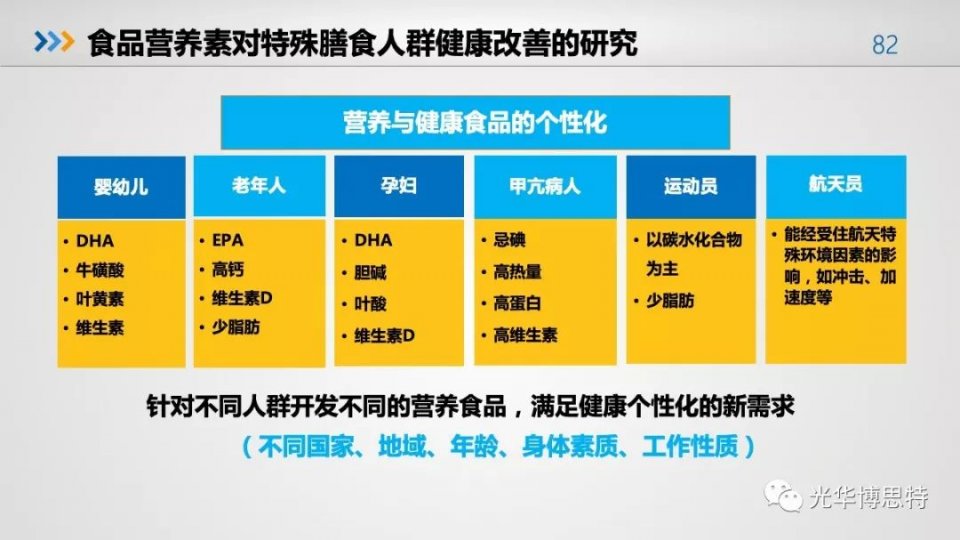 食品营养素对特殊膳食人群健康改善的研究

82

营养与健康食品的个性化

婴幼儿
• DHA
• 牛磺酸
• 叶黄素
• 维生素

老年人
• EPA
• 高钙
• 维生素D
• 少脂肪

孕妇
• DHA
• 胆碱
• 叶酸
• 维生素D

甲亢病人
• 忌碘
• 高热量
• 高蛋白
• 高维生素

运动员
• 以碳水化合物为主
• 少脂肪

航天员
• 能经受住航天特殊环境因素的影响，如冲击、加速度等

针对不同人群开发不同的营养食品，满足健康个性化的新需求

（不同国家、地域、年龄、身体素质、工作性质）

光华博思特